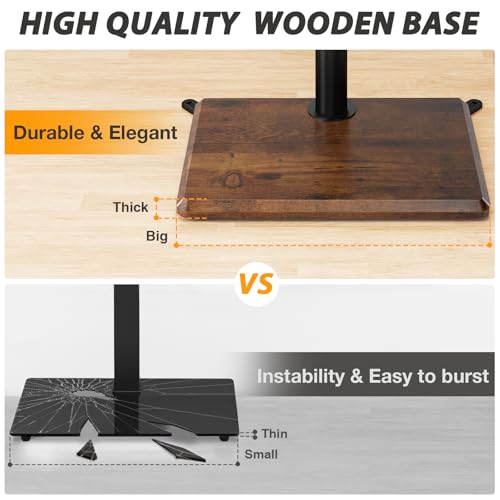 HIGH QUALITY WOODEN BASE

Durable & Elegant

Thick

Big

VS

Instability & Easy to burst

Thin

Small